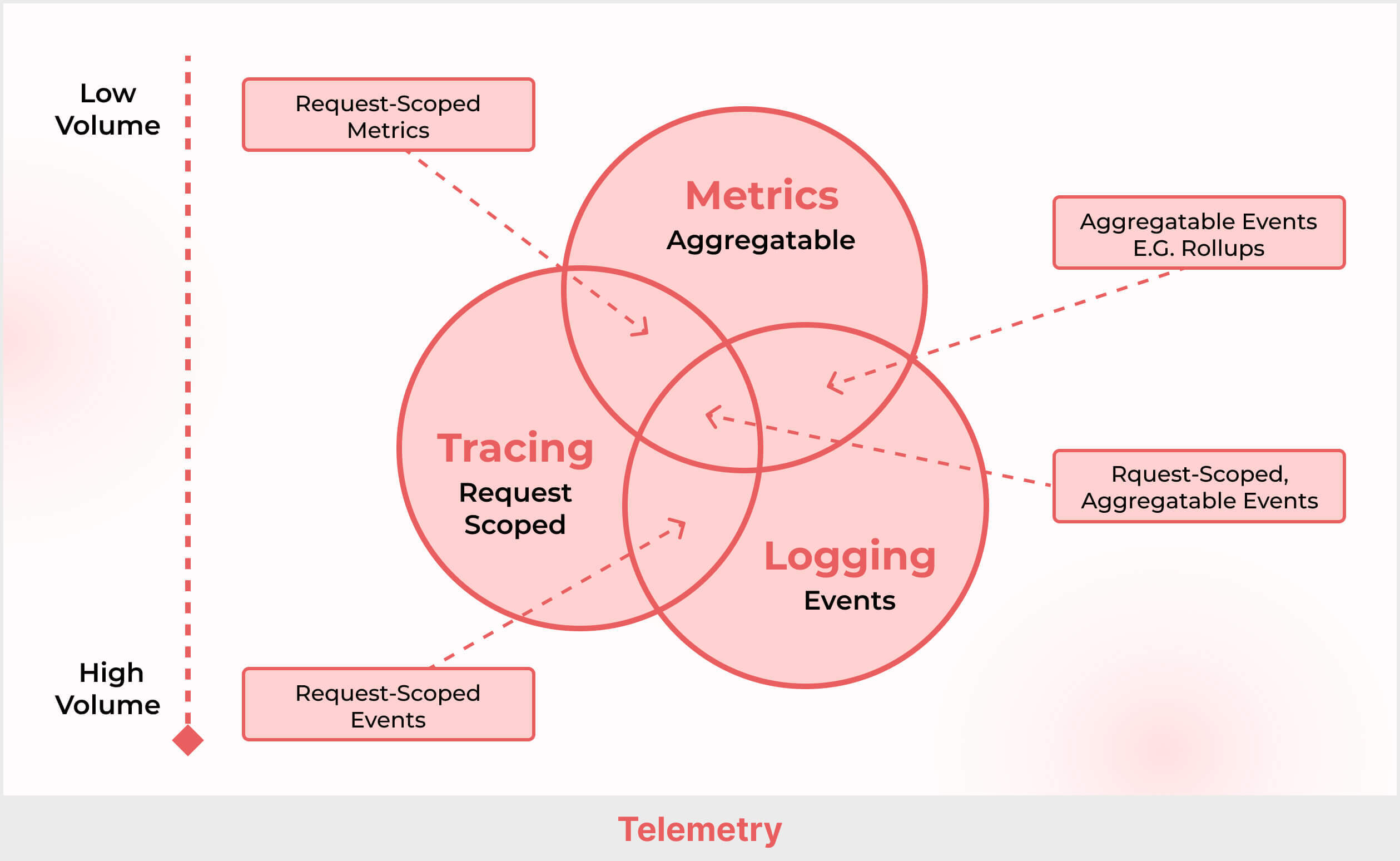 Low Volume

High Volume

Request-Scoped Metrics

Metrics
Aggregatable

Aggregatable Events
E.G. Rollups

Tracing
Request Scoped

Rquest-Scoped, Aggregatable Events

Logging
Events

Request-Scoped Events

Telemetry